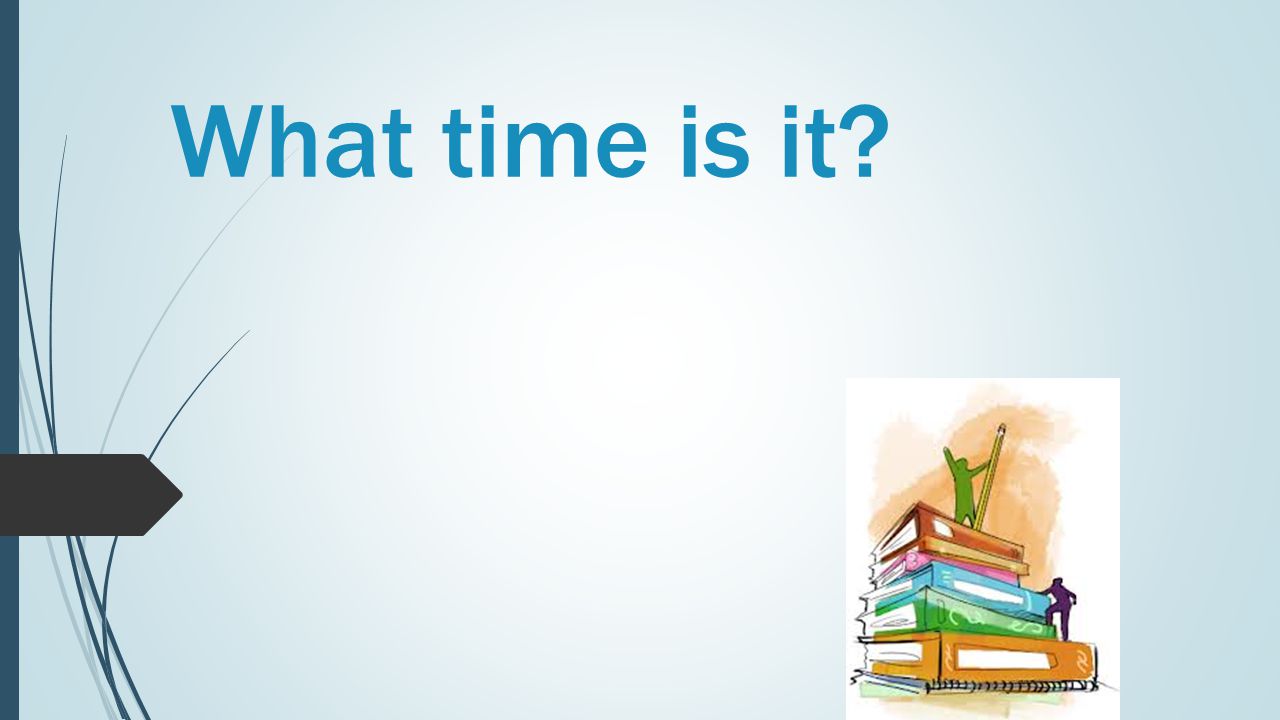 What time is it?